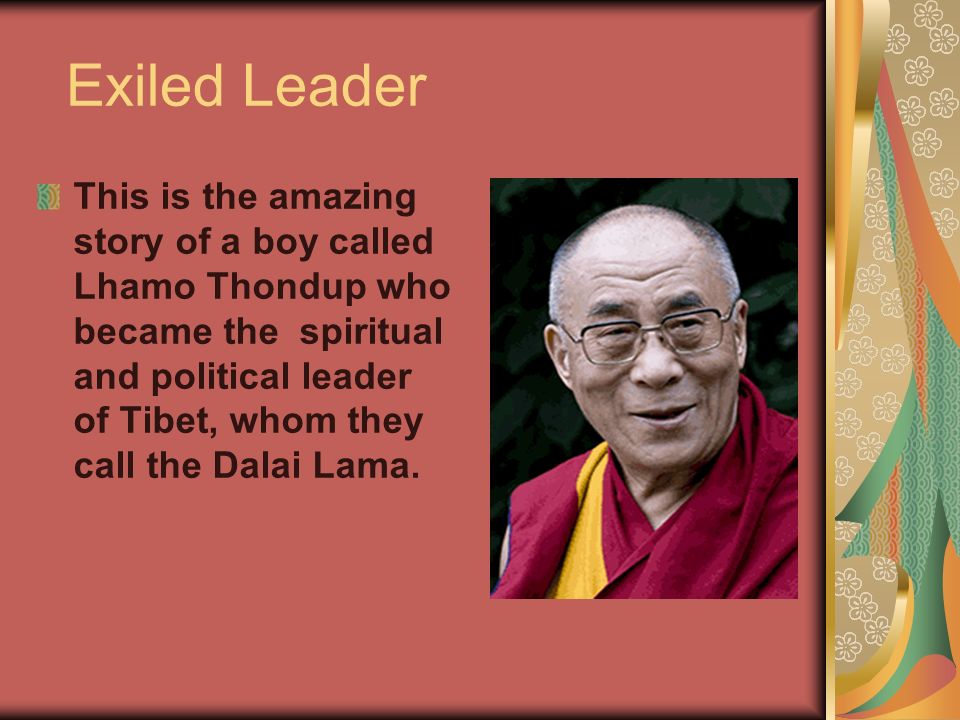 Exiled Leader

This is the amazing story of a boy called Lhamo Thondup who became the  spiritual and political leader of Tibet, whom they call the Dalai Lama.